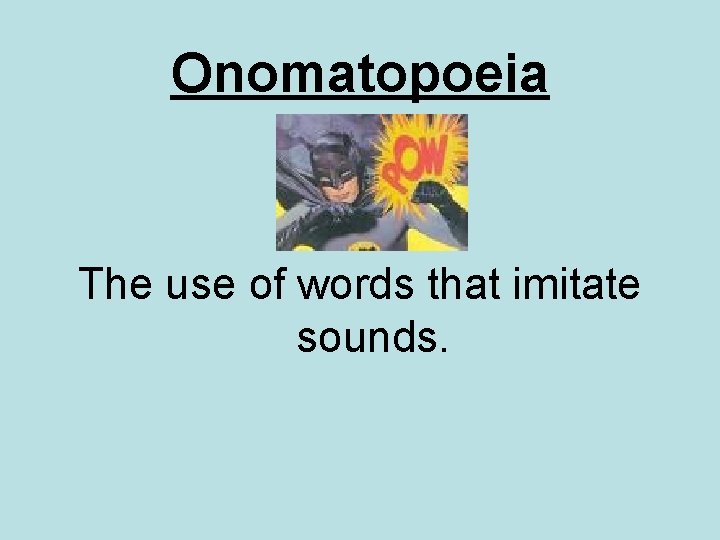 Onomatopoeia

POW

The use of words that imitate sounds.